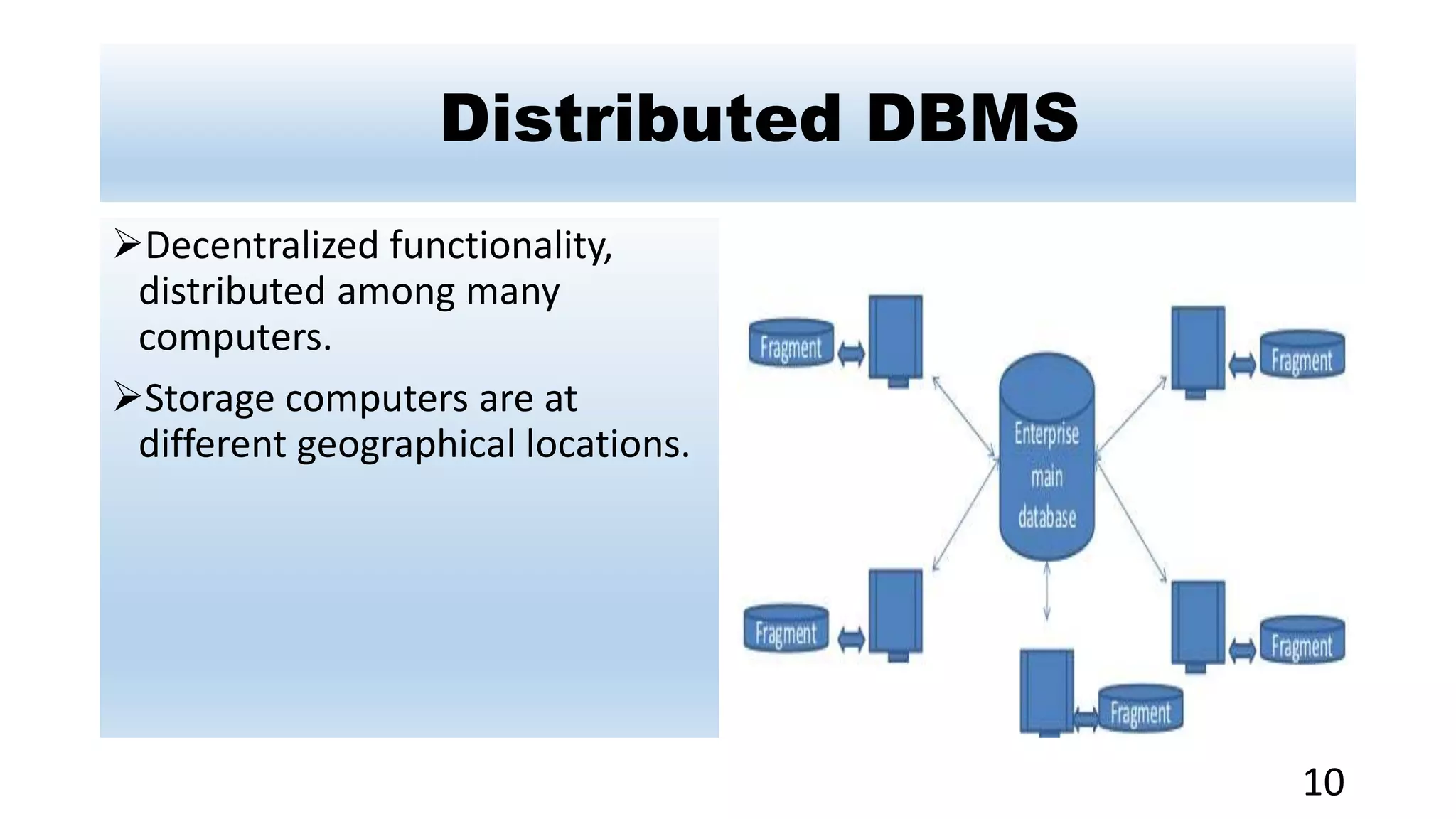 Distributed DBMS

➢Decentralized functionality, distributed among many computers.

➢Storage computers are at different geographical locations.

Fragment

Fragment

Enterprise main database

Fragment

Fragment

Fragment

10